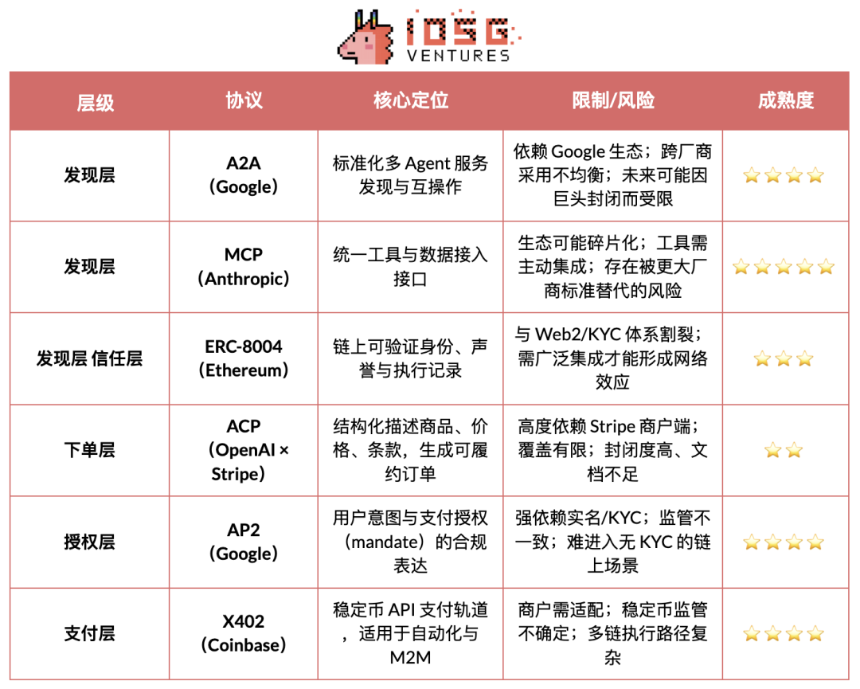 IOSG VENTURES

| 层级 | 协议 | 核心定位 | 限制/风险 | 成熟度 |
|---|---|---|---|---|
| 发现层 | A2A（Google） | 标准化多 Agent 服务发现与互操作 | 依赖 Google 生态；跨厂商采用不均衡；未来可能因巨头封闭而受限 | ⭐⭐⭐⭐ |
| 发现层 | MCP（Anthropic） | 统一工具与数据接入接口 | 生态可能碎片化；工具需主动集成；存在被更大厂商标准替代的风险 | ⭐⭐⭐⭐⭐ |
| 发现层 信任层 | ERC-8004（Ethereum） | 链上可验证身份、声誉与执行记录 | 与 Web2/KYC 体系割裂；需广泛集成才能形成网络效应 | ⭐⭐⭐ |
| 下单层 | ACP（OpenAI × Stripe） | 结构化描述商品、价格、条款，生成可履约订单 | 高度依赖 Stripe 商户端；覆盖有限；封闭度高、文档不足 | ⭐⭐ |
| 授权层 | AP2（Google） | 用户意图与支付授权（mandate）的合规表达 | 强依赖实名/KYC；监管不一致；难进入无 KYC 的链上场景 | ⭐⭐⭐⭐ |
| 支付层 | X402（Coinbase） | 稳定币 API 支付轨道，适用于自动化与 M2M | 商户需适配；稳定币监管不确定；多链执行路径复杂 | ⭐⭐⭐⭐ |